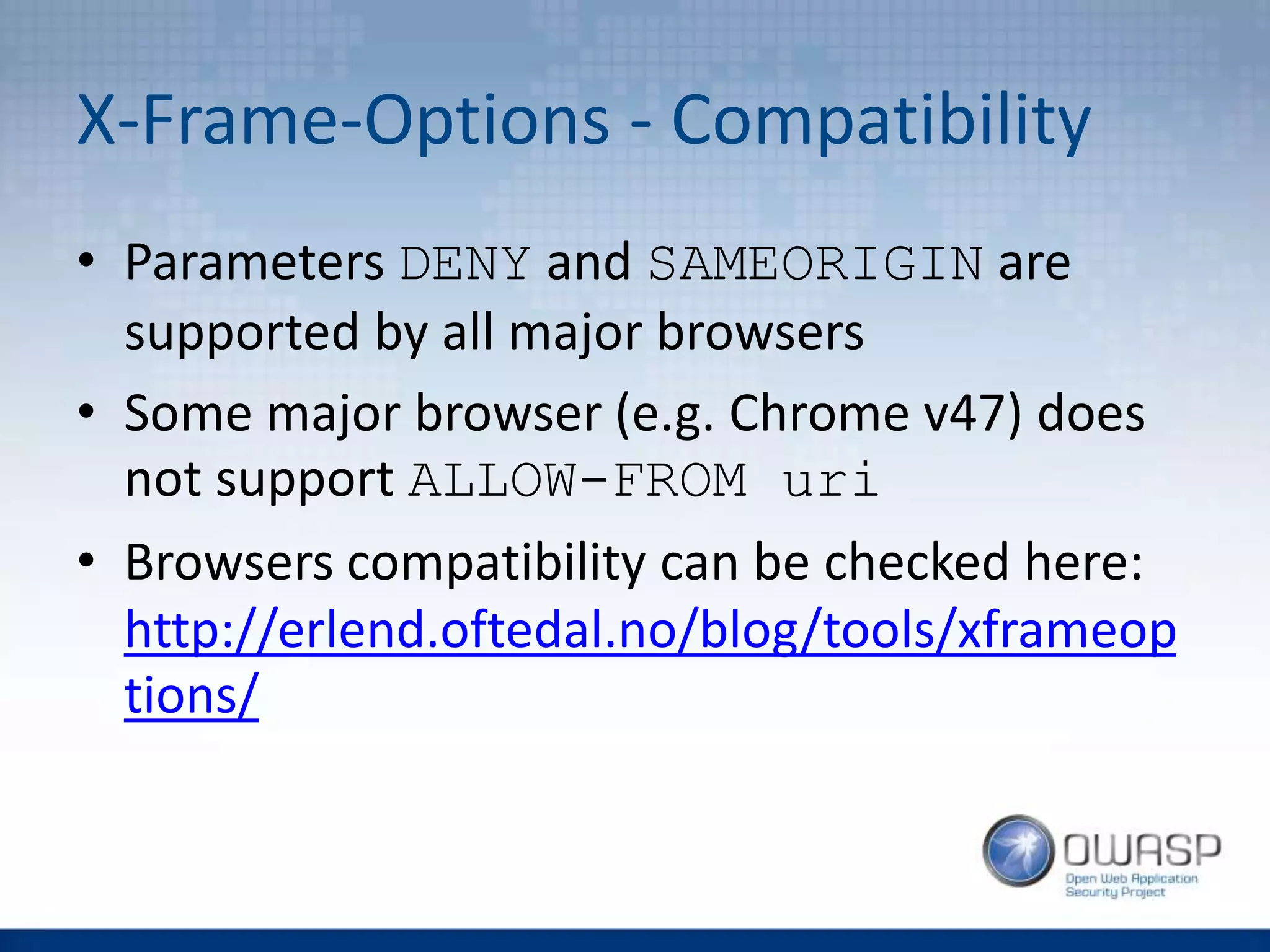 X-Frame-Options - Compatibility

• Parameters DENY and SAMEORIGIN are supported by all major browsers

• Some major browser (e.g. Chrome v47) does not support ALLOW-FROM uri

• Browsers compatibility can be checked here: http://erlend.oftedal.no/blog/tools/xframeoptions/

OWASP
Open Web Application Security Project